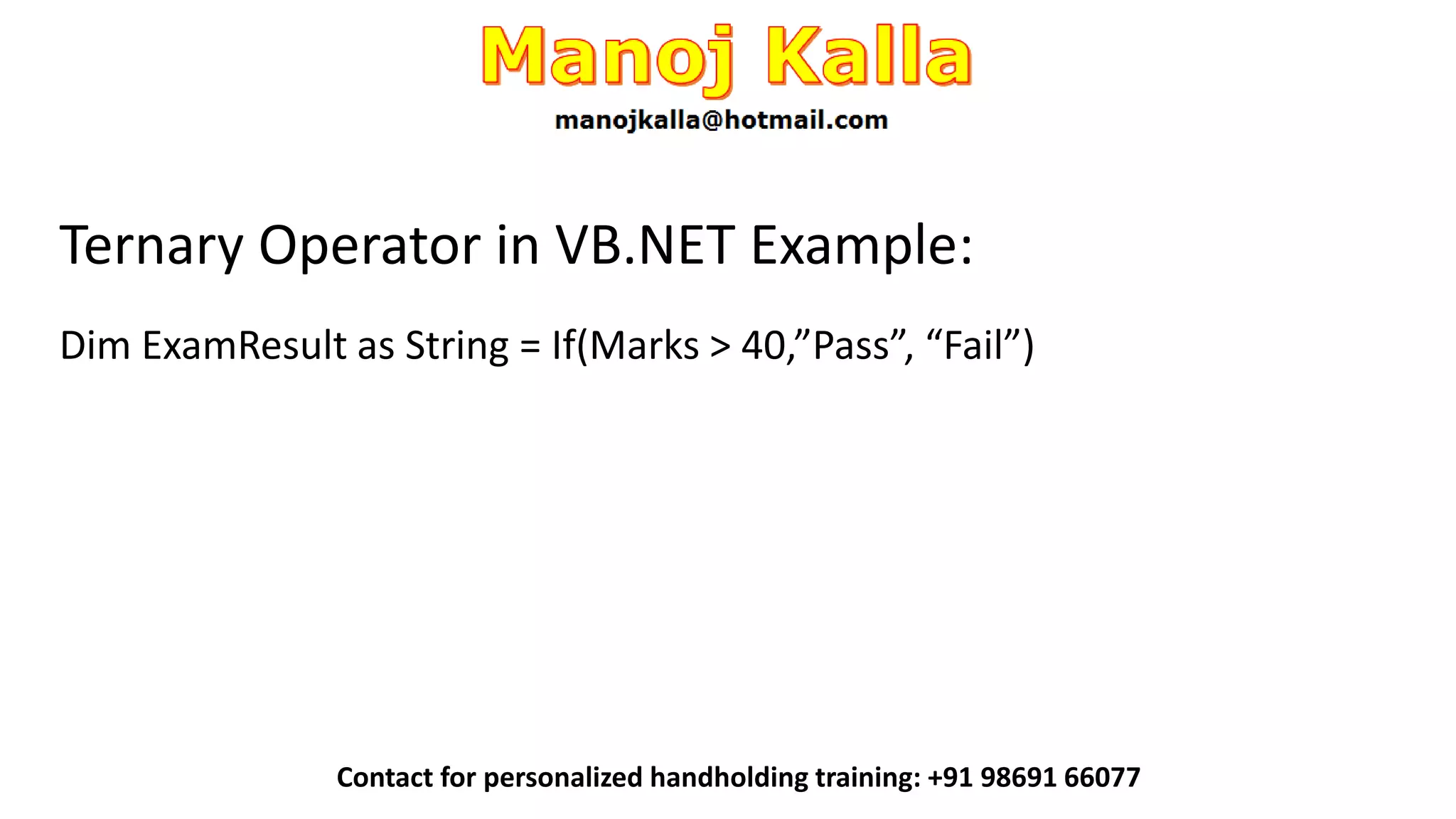 Manoj Kalla

manojkalla@hotmail.com

Ternary Operator in VB.NET Example:

Dim ExamResult as String = If(Marks > 40,”Pass”, “Fail”)

Contact for personalized handholding training: +91 98691 66077